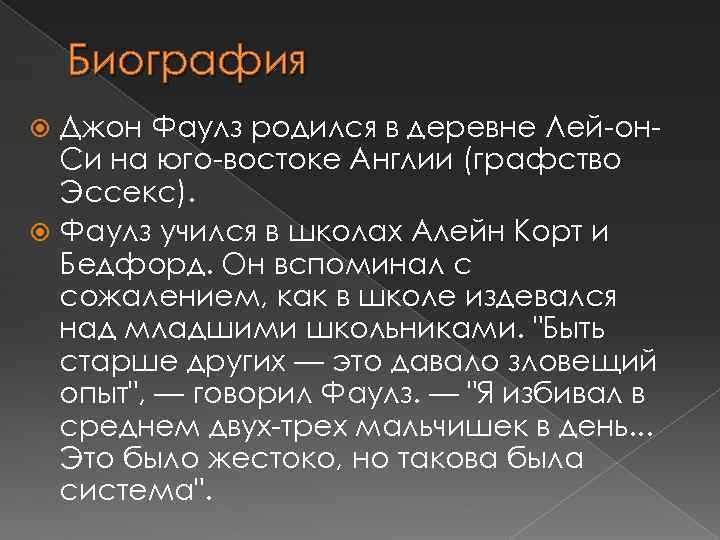 Биография

Джон Фаулз родился в деревне Лей-он-Си на юго-востоке Англии (графство Эссекс).

Фаулз учился в школах Алейн Корт и Бедфорд. Он вспоминал с сожалением, как в школе издевался над младшими школьниками. "Быть старше других — это давало зловещий опыт", — говорил Фаулз. — "Я избивал в среднем двух-трех мальчишек в день... Это было жестоко, но такова была система".